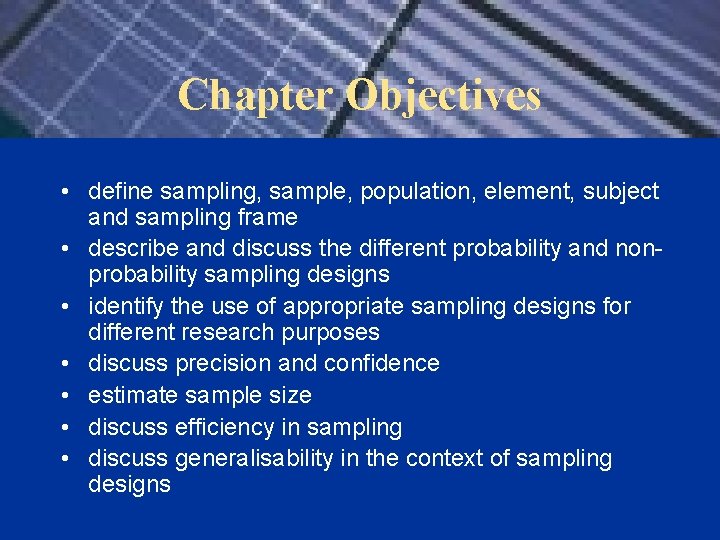 Chapter Objectives

• define sampling, sample, population, element, subject and sampling frame
• describe and discuss the different probability and non-probability sampling designs
• identify the use of appropriate sampling designs for different research purposes
• discuss precision and confidence
• estimate sample size
• discuss efficiency in sampling
• discuss generalisability in the context of sampling designs